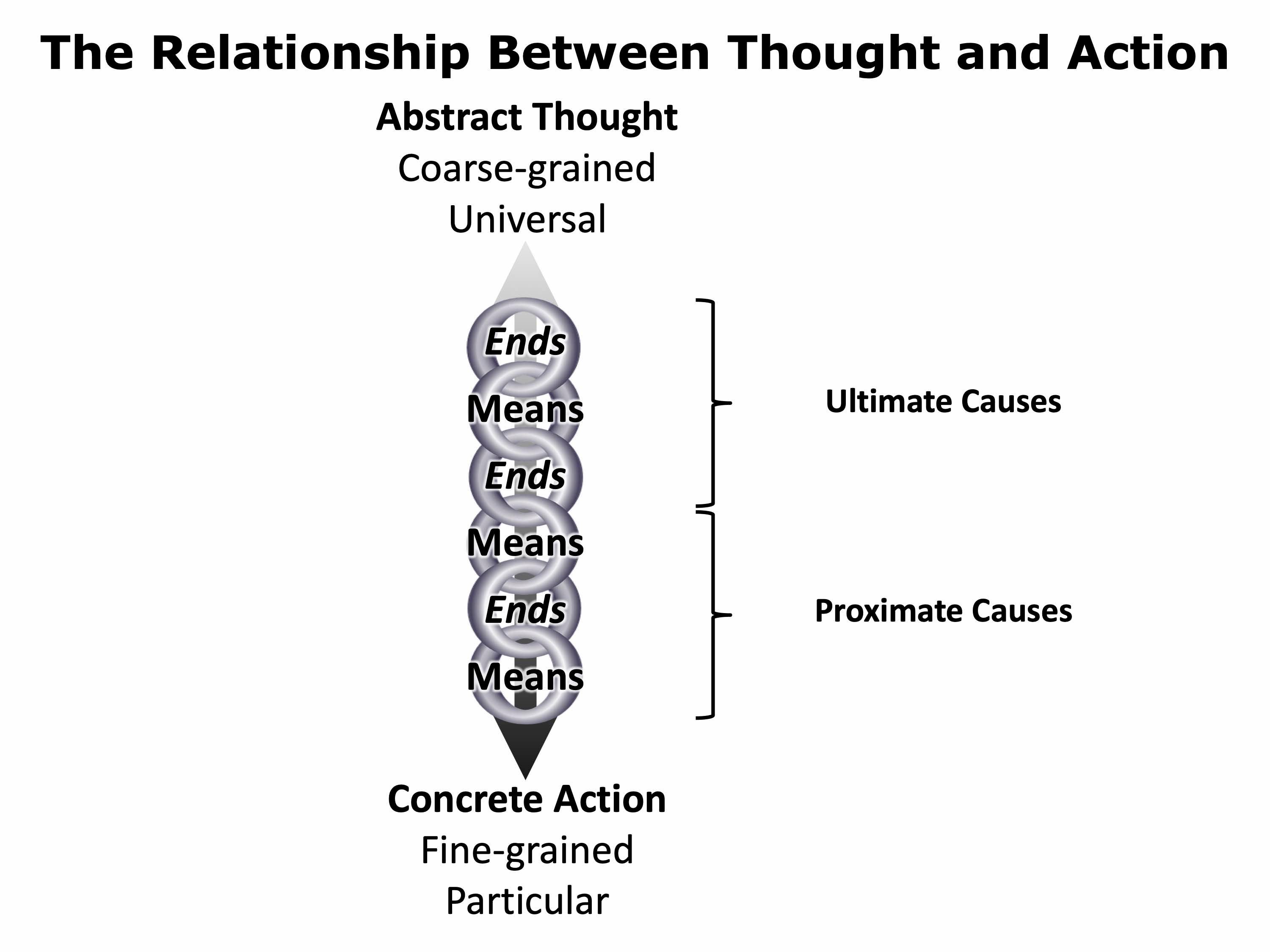 The Relationship Between Thought and Action

Abstract Thought
Coarse-grained
Universal

Ends
Means
Ends
Means
Ends
Means

Ultimate Causes

Proximate Causes

Concrete Action
Fine-grained
Particular